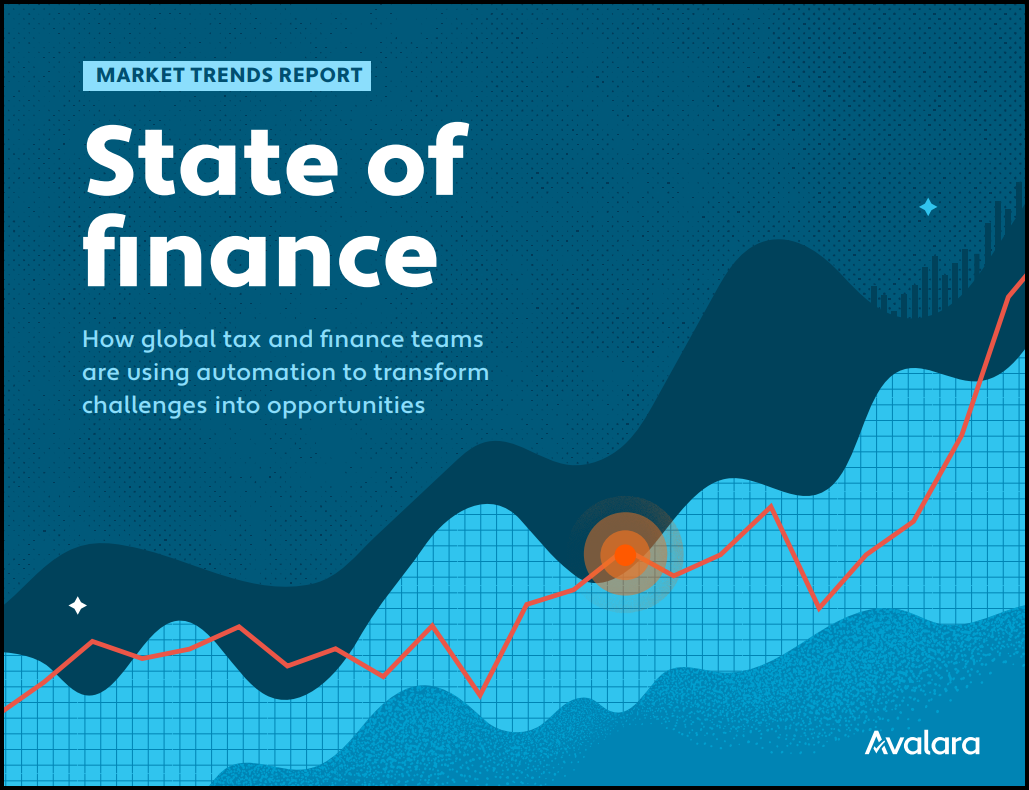 MARKET TRENDS REPORT

State of finance

How global tax and finance teams are using automation to transform challenges into opportunities

Avalara